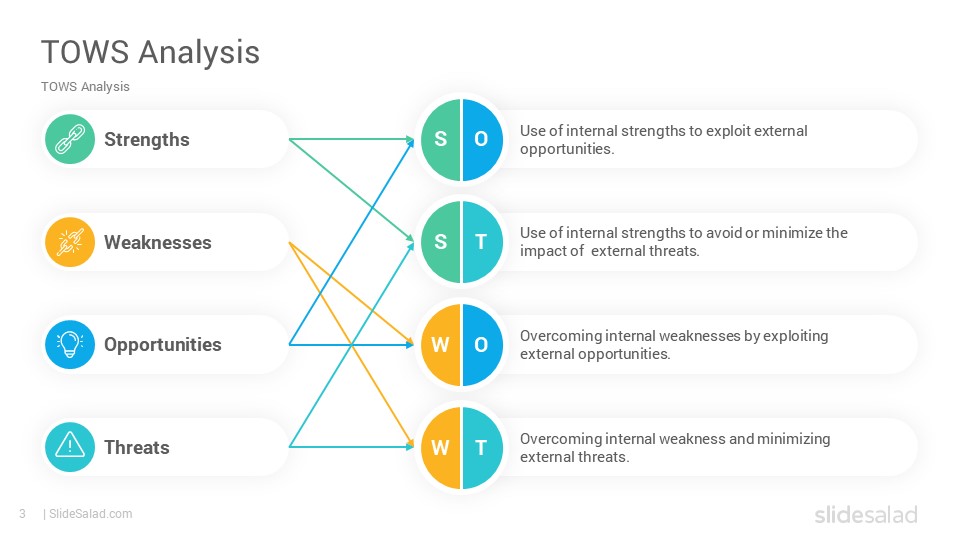 TOWS Analysis

TOWS Analysis

Strengths

Weaknesses

Opportunities

Threats

S O

Use of internal strengths to exploit external opportunities.

S T

Use of internal strengths to avoid or minimize the impact of external threats.

W O

Overcoming internal weaknesses by exploiting external opportunities.

W T

Overcoming internal weakness and minimizing external threats.

3 | SlideSalad.com

slidesalad